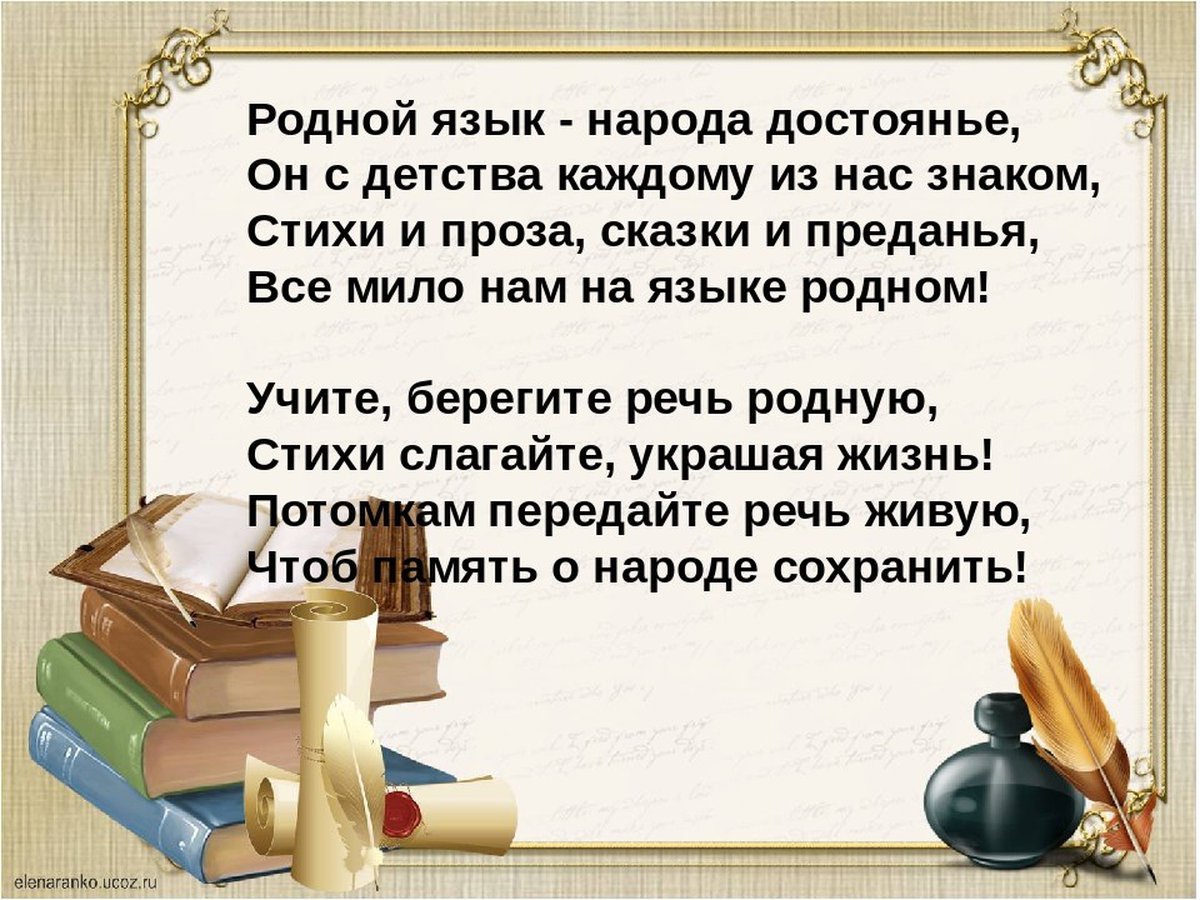 Родной язык - народа достоянье,
Он с детства каждому из нас знаком,
Стихи и проза, сказки и преданья,
Все мило нам на языке родном!

Учите, берегите речь родную,
Стихи слагайте, украшая жизнь!
Потомкам передайте речь живую,
Чтоб память о народе сохранить!

elenaranko.ucoz.ru